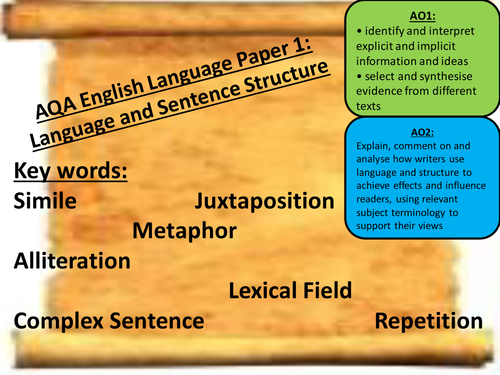 AQA English Language Paper 1: Language and Sentence Structure

AO1:
• identify and interpret explicit and implicit information and ideas
• select and synthesise evidence from different texts

AO2:
Explain, comment on and analyse how writers use language and structure to achieve effects and influence readers, using relevant subject terminology to support their views

Key words:

Simile

Juxtaposition

Metaphor

Alliteration

Lexical Field

Complex Sentence

Repetition